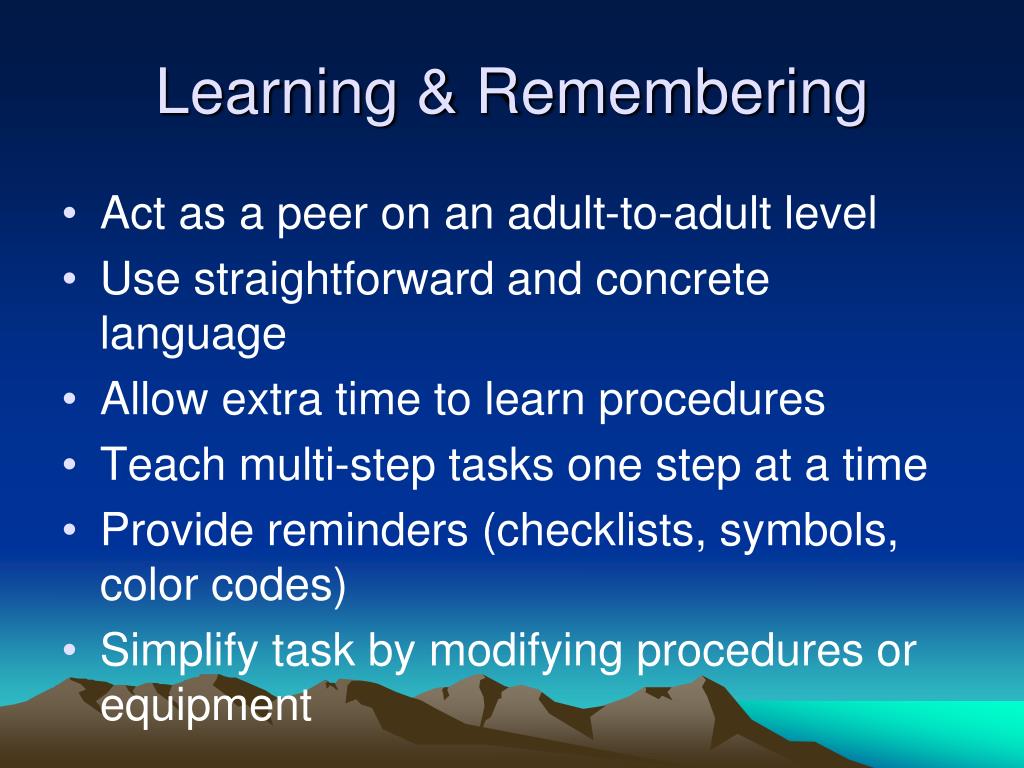 Learning & Remembering

• Act as a peer on an adult-to-adult level
• Use straightforward and concrete language
• Allow extra time to learn procedures
• Teach multi-step tasks one step at a time
• Provide reminders (checklists, symbols, color codes)
• Simplify task by modifying procedures or equipment